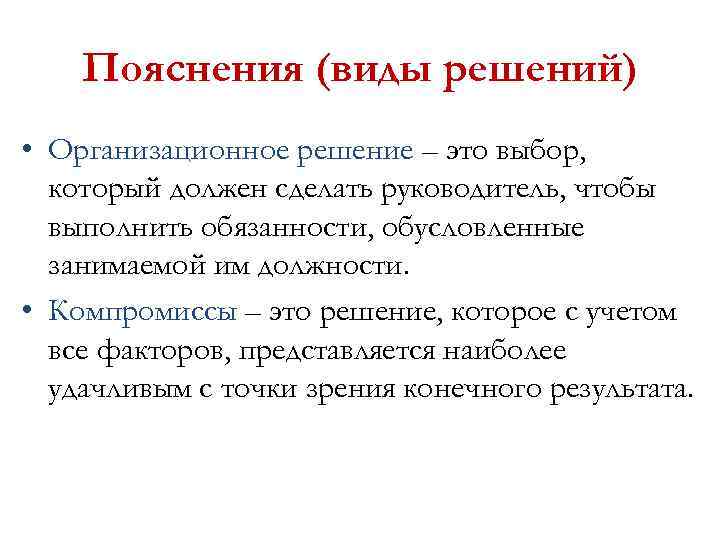 Пояснения (виды решений)

• Организационное решение – это выбор, который должен сделать руководитель, чтобы выполнить обязанности, обусловленные занимаемой им должности.

• Компромиссы – это решение, которое с учетом все факторов, представляется наиболее удачливым с точки зрения конечного результата.